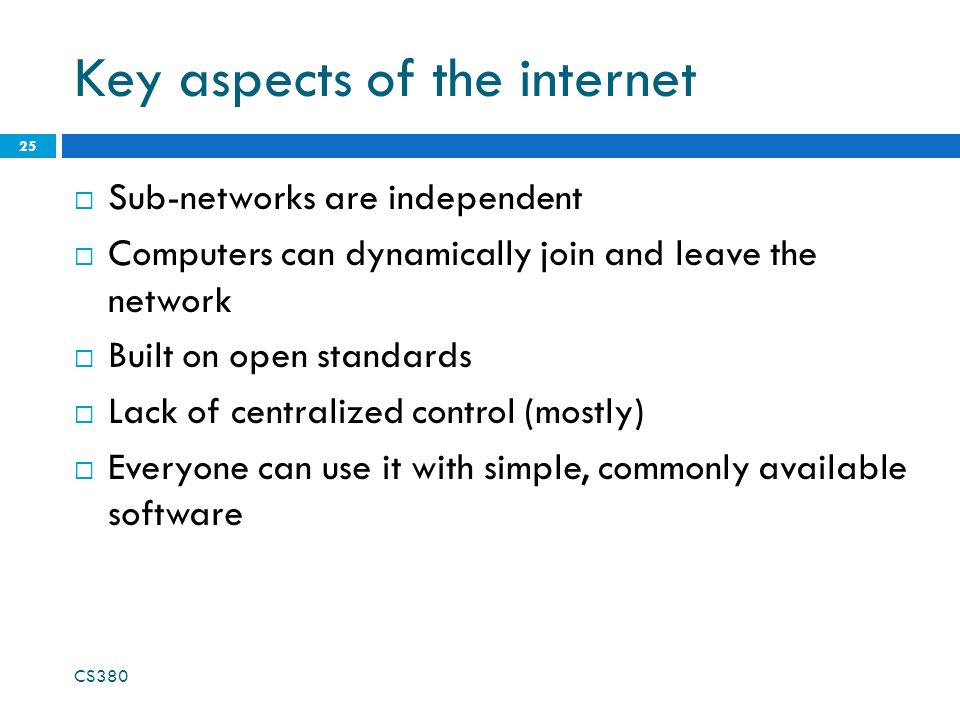 Key aspects of the internet

25

□ Sub-networks are independent

□ Computers can dynamically join and leave the network

□ Built on open standards

□ Lack of centralized control (mostly)

□ Everyone can use it with simple, commonly available software

CS380